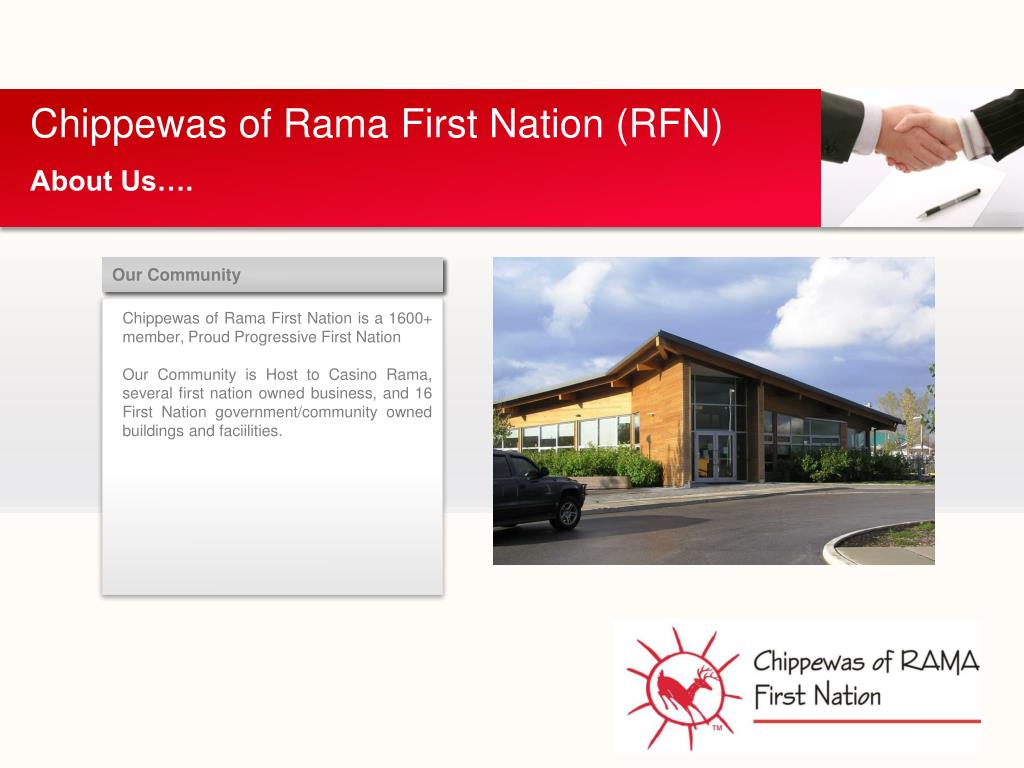 Chippewas of Rama First Nation (RFN)

About Us….

Our Community

Chippewas of Rama First Nation is a 1600+ member, Proud Progressive First Nation

Our Community is Host to Casino Rama, several first nation owned business, and 16 First Nation government/community owned buildings and faciilities.

Chippewas of RAMA First Nation

TM